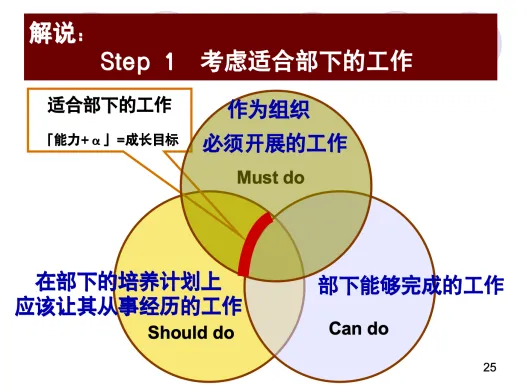 解说：
Step 1 考虑适合部下的工作

适合部下的工作

「能力+α」=成长目标

作为组织
必须开展的工作
Must do

在部下的培养计划上
应该让其从事经历的工作
Should do

部下能够完成的工作
Can do

25